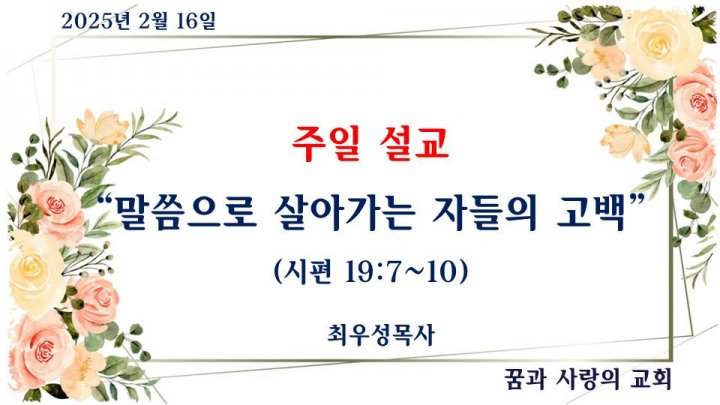 2025년 2월 16일

주일 설교

“말씀으로 살아가는 자들의 고백”

(시편 19:7~10)

최우성목사

꿈과 사랑의 교회